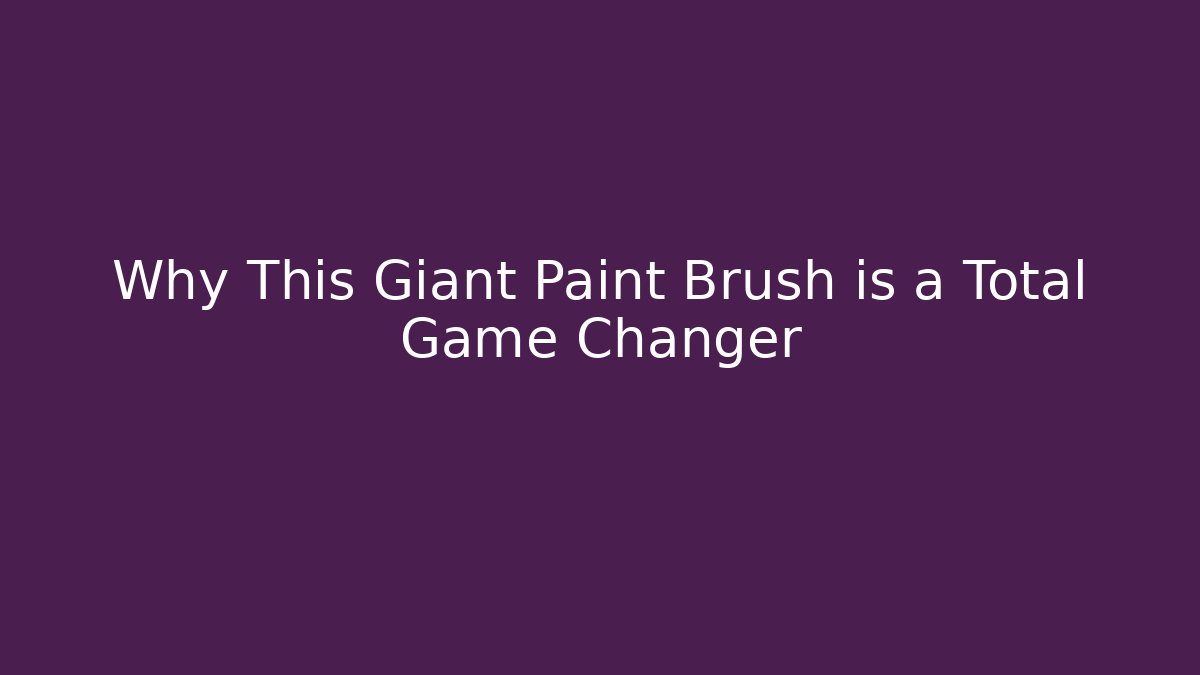 Why This Giant Paint Brush is a Total Game Changer